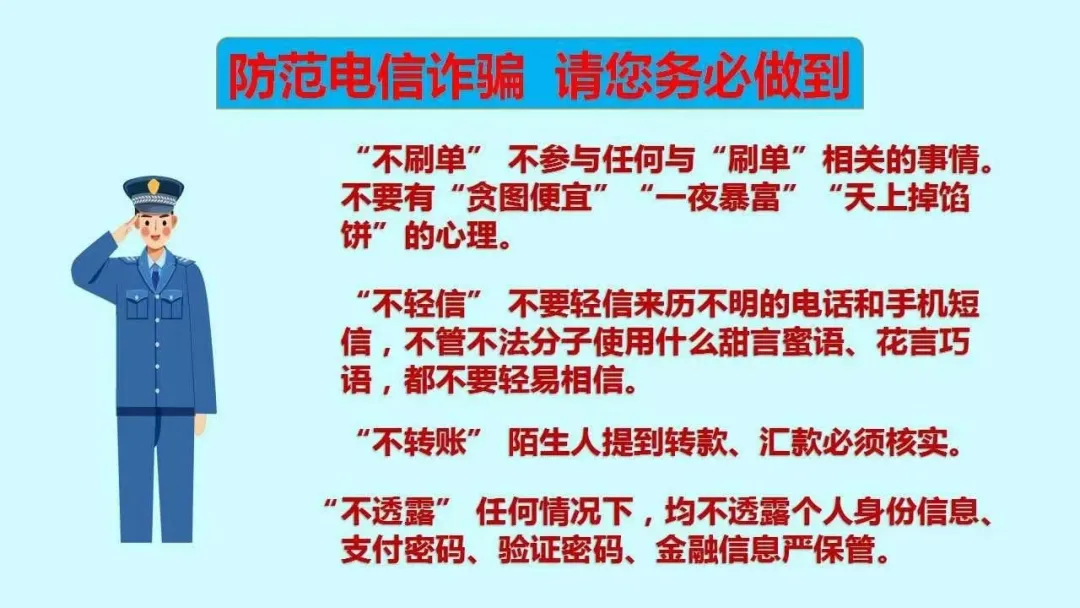 防范电信诈骗　请您务必做到

“不刷单” 不参与任何与“刷单”相关的事情。不要有“贪图便宜”“一夜暴富”“天上掉馅饼”的心理。

“不轻信” 不要轻信来历不明的电话和手机短信，不管不法分子使用什么甜言蜜语、花言巧语，都不要轻易相信。

“不转账” 陌生人提到转款、汇款必须核实。

“不透露” 任何情况下，均不透露个人身份信息、支付密码、验证密码、金融信息严保管。